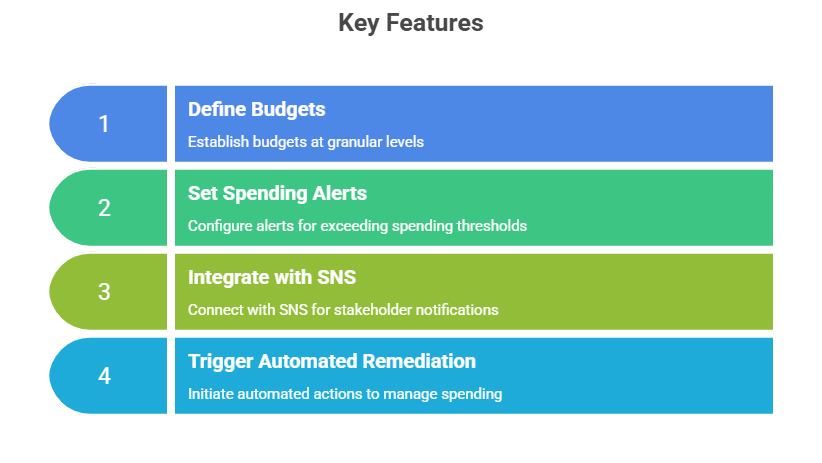 Key Features

1

Define Budgets

Establish budgets at granular levels

2

Set Spending Alerts

Configure alerts for exceeding spending thresholds

3

Integrate with SNS

Connect with SNS for stakeholder notifications

4

Trigger Automated Remediation

Initiate automated actions to manage spending